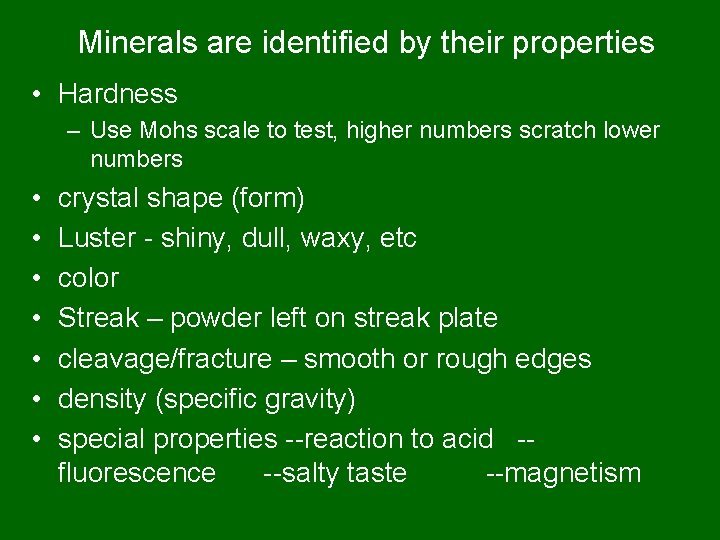 Minerals are identified by their properties

• Hardness
  – Use Mohs scale to test, higher numbers scratch lower numbers
• crystal shape (form)
• Luster - shiny, dull, waxy, etc
• color
• Streak – powder left on streak plate
• cleavage/fracture – smooth or rough edges
• density (specific gravity)
• special properties --reaction to acid -- fluorescence --salty taste --magnetism